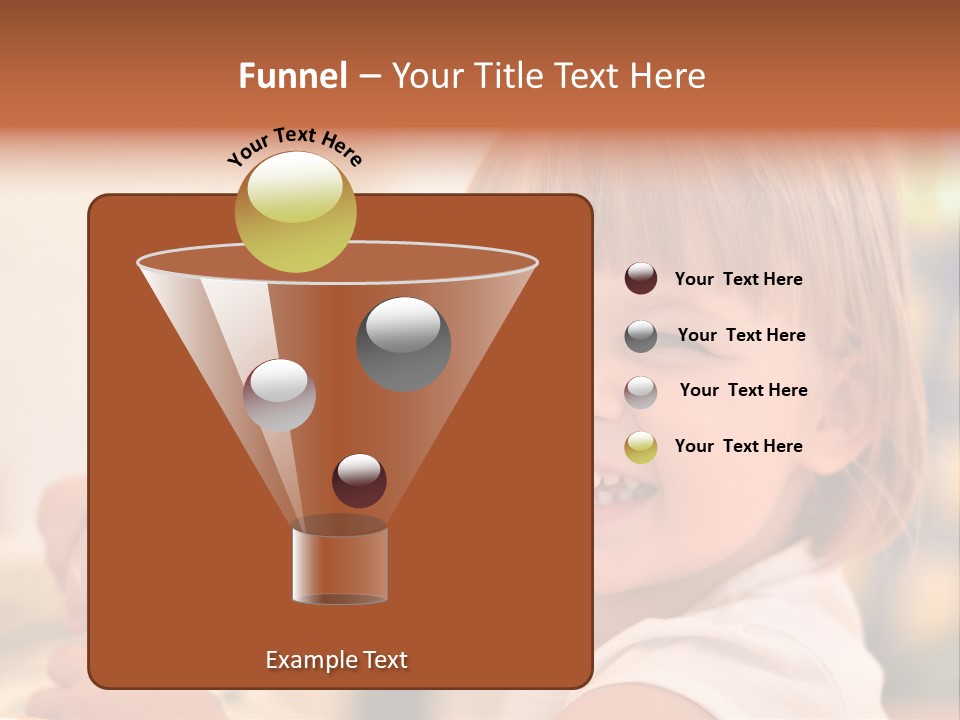 Funnel – Your Title Text Here

Your Text Here

Your Text Here

Your Text Here

Your Text Here

Your Text Here

Example Text